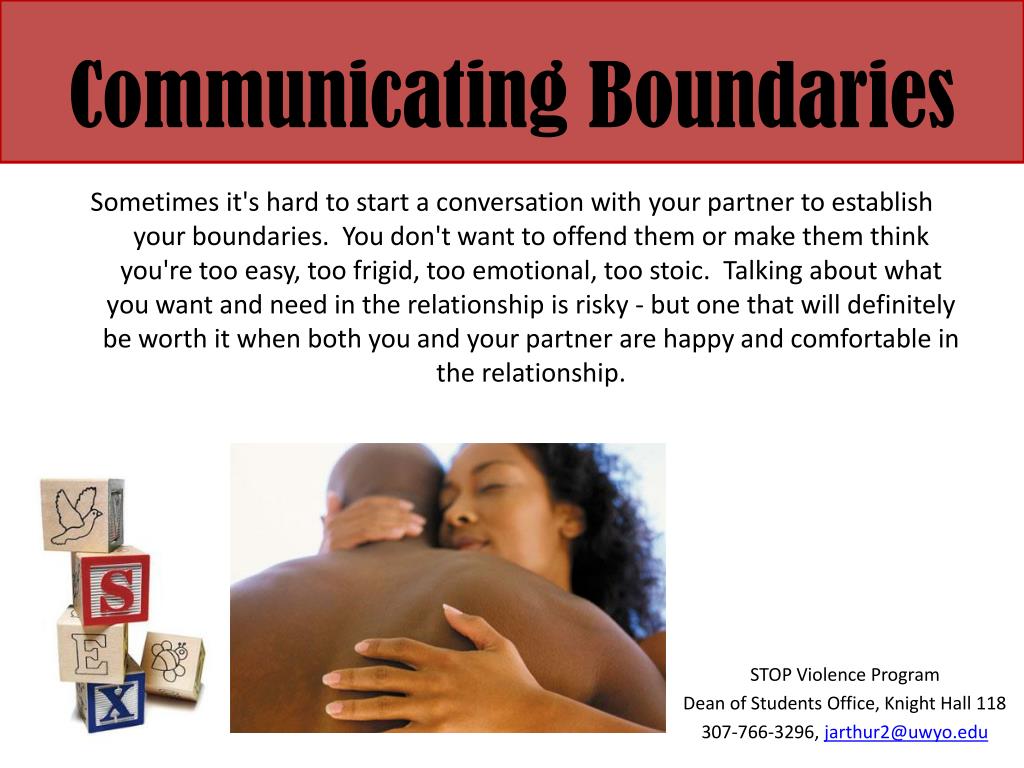 Communicating Boundaries

Sometimes it's hard to start a conversation with your partner to establish your boundaries. You don't want to offend them or make them think you're too easy, too frigid, too emotional, too stoic. Talking about what you want and need in the relationship is risky - but one that will definitely be worth it when both you and your partner are happy and comfortable in the relationship.

S
E
X

STOP Violence Program
Dean of Students Office, Knight Hall 118
307-766-3296, jarthur2@uwyo.edu